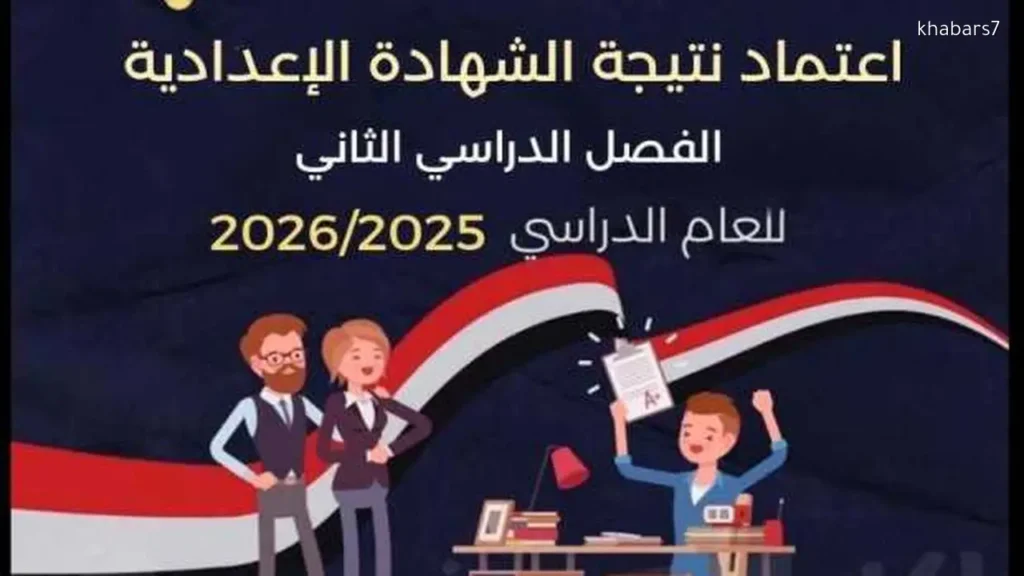 khabars7

اعتماد نتيجة الشهادة الإعدادية

الفصل الدراسي الثاني

للعام الدراسي 2026/2025

A+